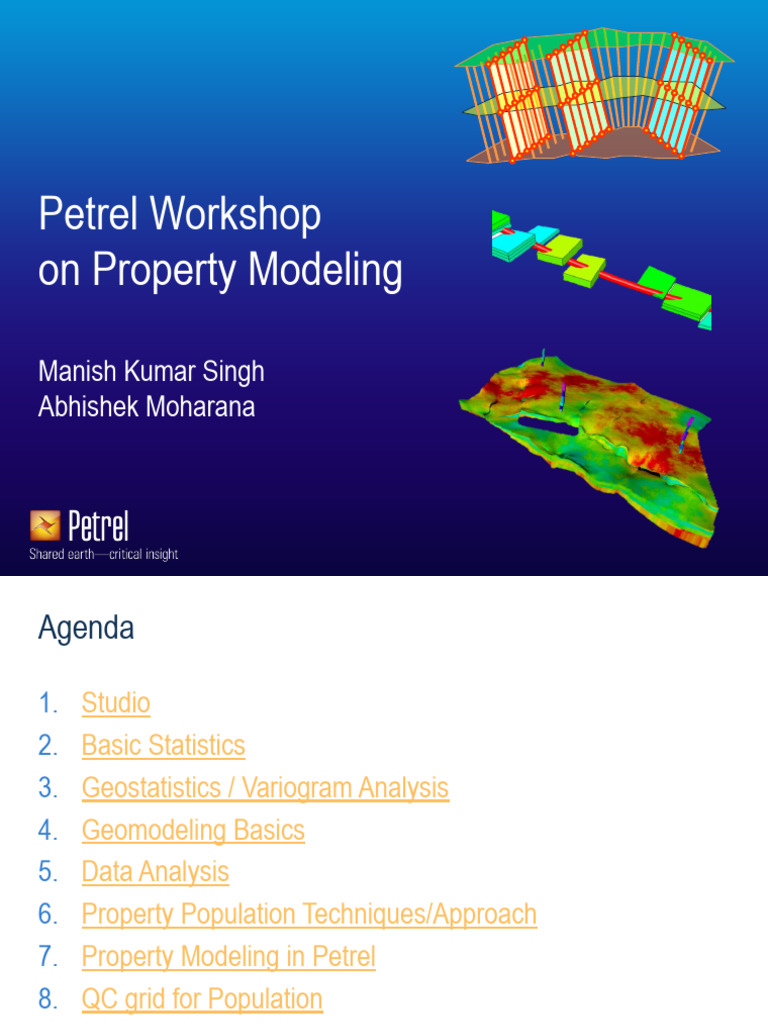 Petrel Workshop on Property Modeling

Manish Kumar Singh
Abhishek Moharana

Petrel
Shared earth—critical insight

Agenda

1. Studio
2. Basic Statistics
3. Geostatistics / Variogram Analysis
4. Geomodeling Basics
5. Data Analysis
6. Property Population Techniques/Approach
7. Property Modeling in Petrel
8. QC grid for Population